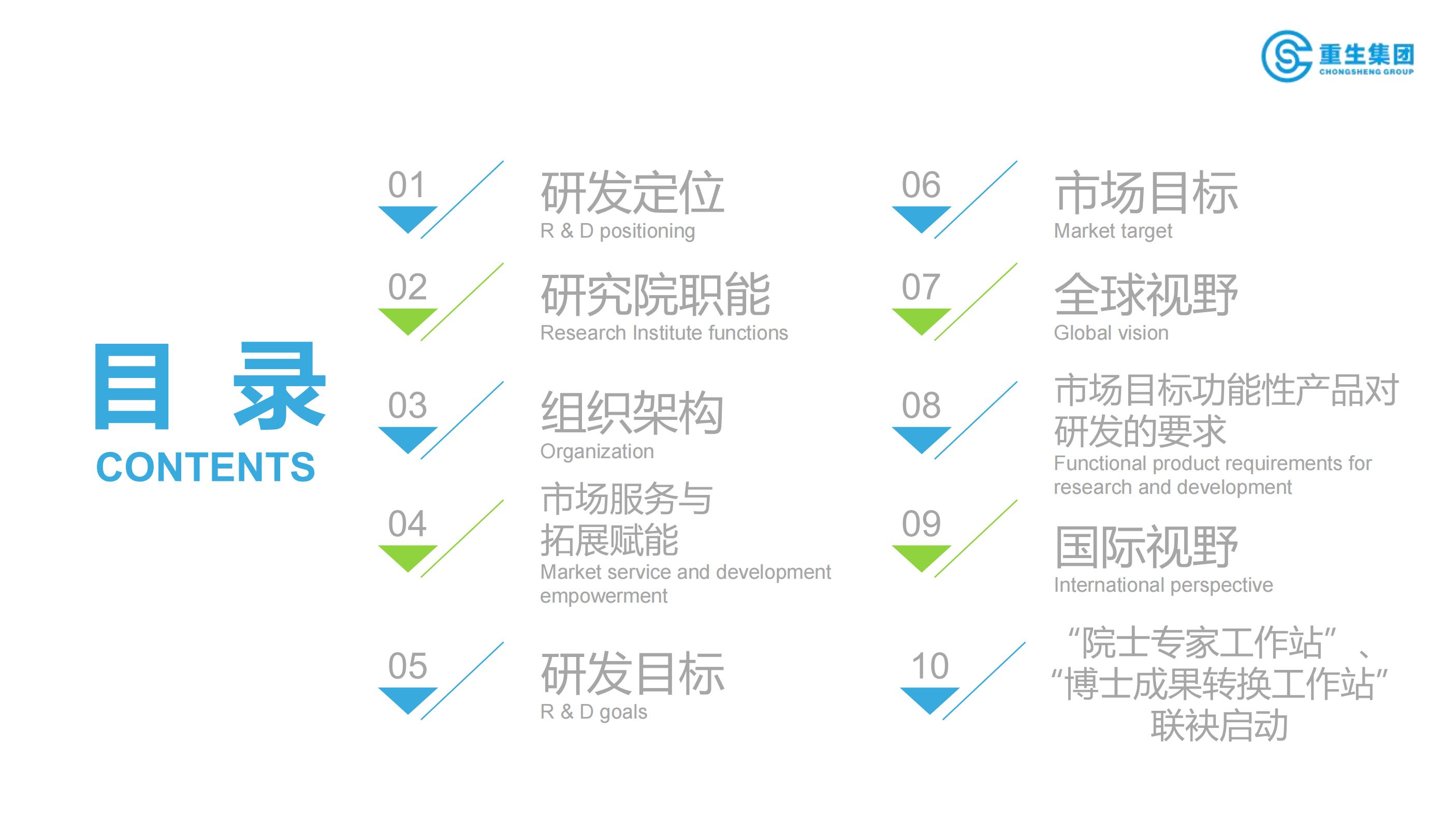 重生集团
CHONGSHENG GROUP

目 录
CONTENTS

01
研发定位
R & D positioning

02
研究院职能
Research Institute functions

03
组织架构
Organization

04
市场服务与拓展赋能
Market service and development empowerment

05
研发目标
R & D goals

06
市场目标
Market target

07
全球视野
Global vision

08
市场目标功能性产品对研发的要求
Functional product requirements for research and development

09
国际视野
International perspective

10
“院士专家工作站”、“博士成果转换工作站”联袂启动